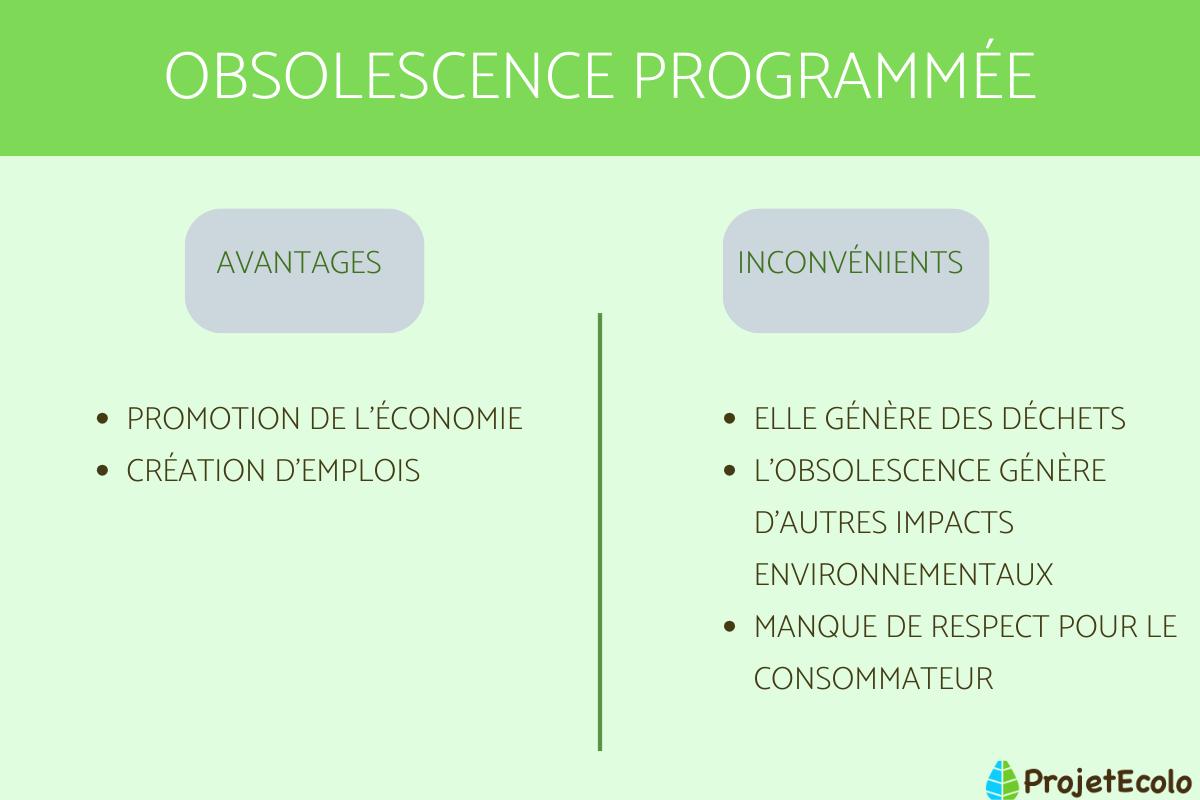 OBSOLESCENCE PROGRAMMÉE

AVANTAGES

- PROMOTION DE L'ÉCONOMIE
- CRÉATION D'EMPLOIS

INCONVÉNIENTS

- ELLE GÉNÈRE DES DÉCHETS
- L'OBSOLESCENCE GÉNÈRE D'AUTRES IMPACTS ENVIRONNEMENTAUX
- MANQUE DE RESPECT POUR LE CONSOMMATEUR

ProjetEcolo